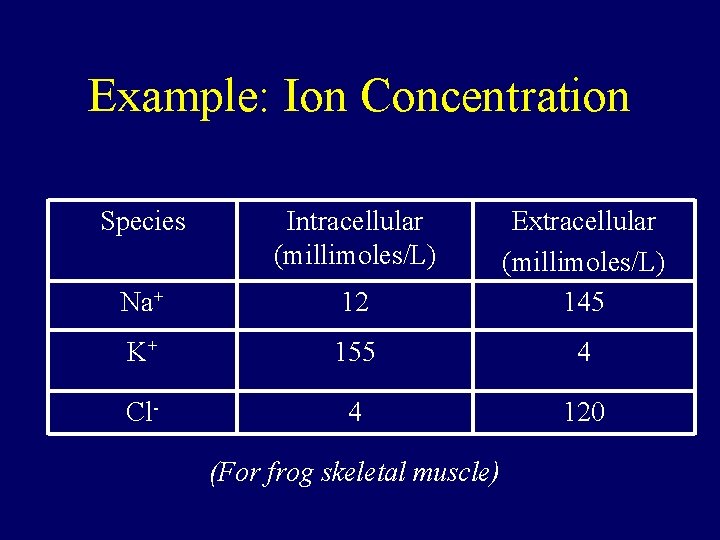 Example: Ion Concentration

| Species | Intracellular (millimoles/L) | Extracellular (millimoles/L) |
|---|---|---|
| $Na^+$ | 12 | 145 |
| $K^+$ | 155 | 4 |
| $Cl^-$ | 4 | 120 |

(For frog skeletal muscle)